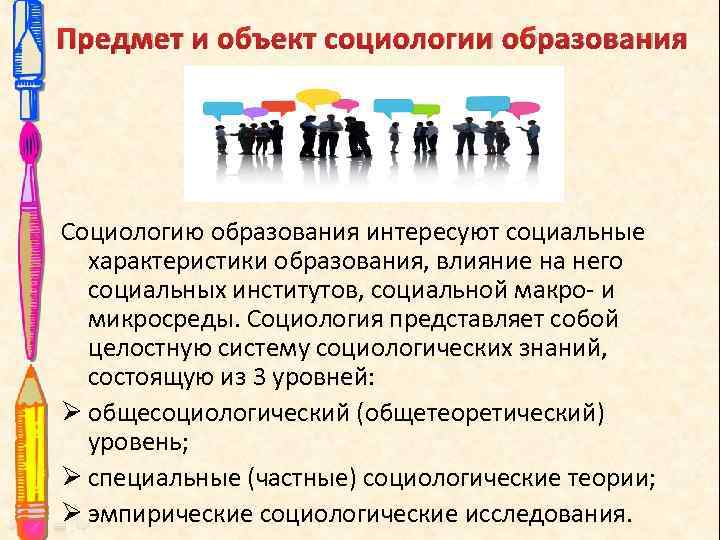 Предмет и объект социологии образования

Социологию образования интересуют социальные характеристики образования, влияние на него социальных институтов, социальной макро- и микросреды. Социология представляет собой целостную систему социологических знаний, состоящую из 3 уровней:

➢ общесоциологический (общетеоретический) уровень;
➢ специальные (частные) социологические теории;
➢ эмпирические социологические исследования.